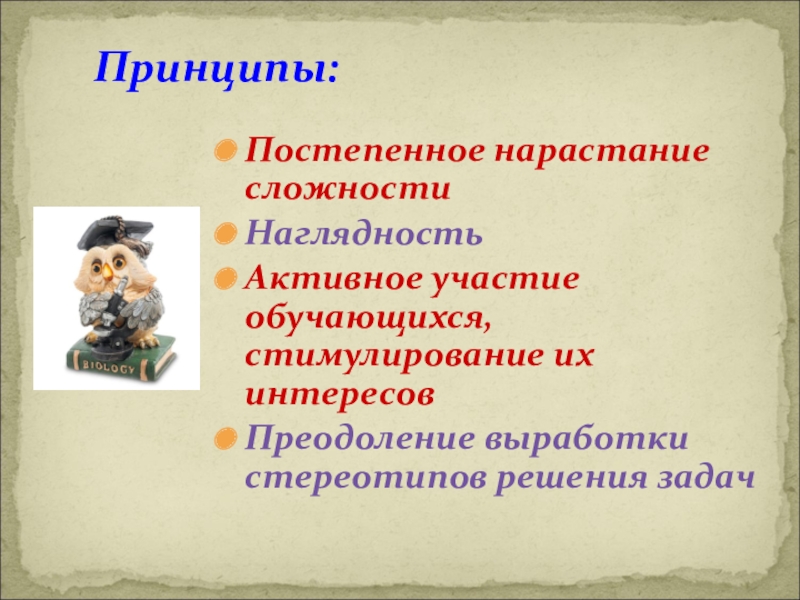 Принципы:

Постепенное нарастание сложности

Наглядность

Активное участие обучающихся, стимулирование их интересов

Преодоление выработки стереотипов решения задач

BIOLOGY